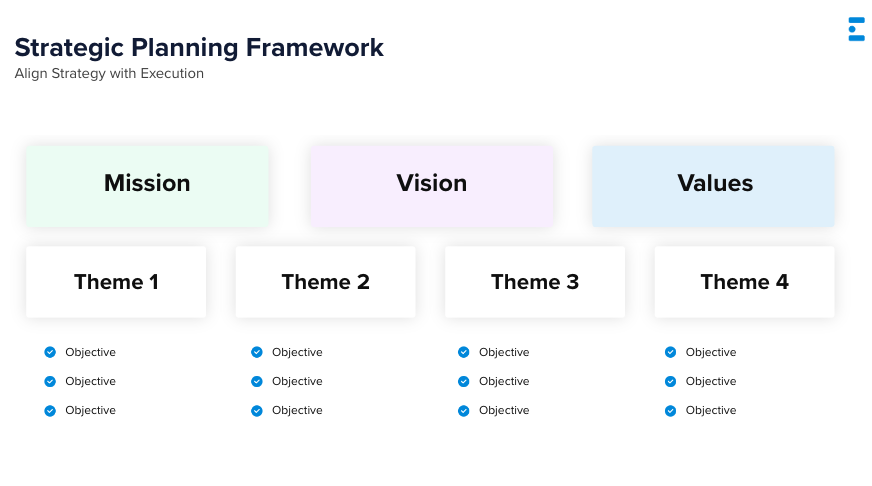 Strategic Planning Framework
Align Strategy with Execution

Mission

Vision

Values

Theme 1
Objective
Objective
Objective

Theme 2
Objective
Objective
Objective

Theme 3
Objective
Objective
Objective

Theme 4
Objective
Objective
Objective